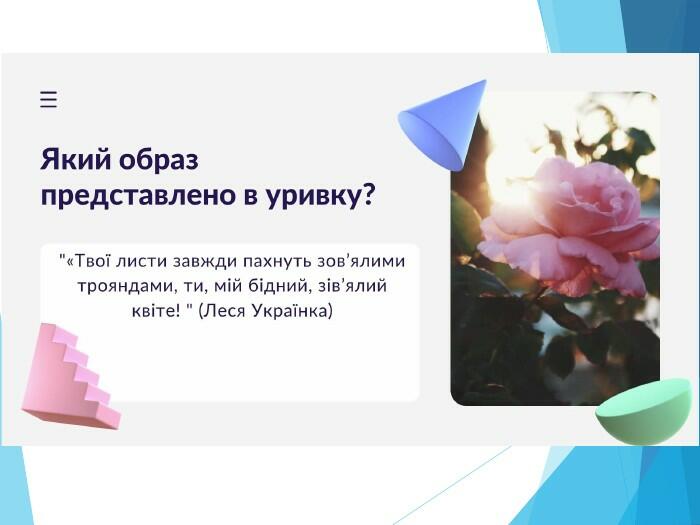 Який образ представлено в уривку?

"«Твої листи завжди пахнуть зов’ялими трояндами, ти, мій бідний, зів’ялий квіте! " (Леся Українка)